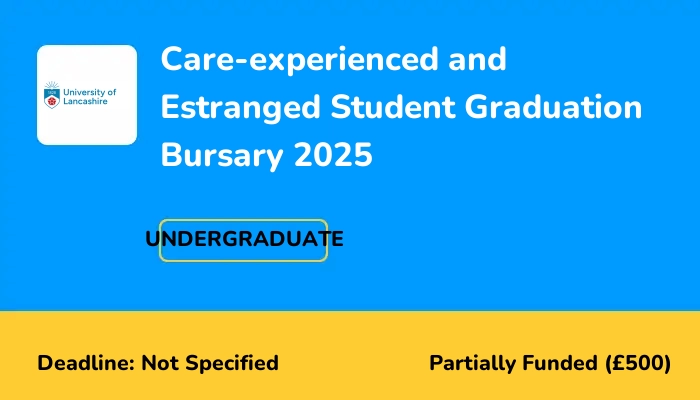 University of Lancashire

Care-experienced and Estranged Student Graduation Bursary 2025

UNDERGRADUATE

Deadline: Not Specified

Partially Funded (£500)